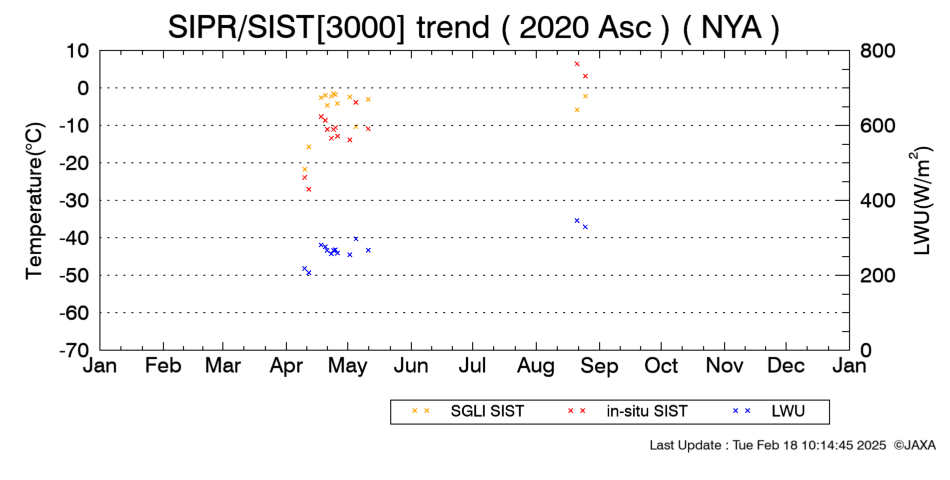 SIPR/SIST[3000] trend ( 2020 Asc ) ( NYA )

Temperature(°C)

10
0
-10
-20
-30
-40
-50
-60
-70

LWU(W/m$^2$)

800
600
400
200
0

Jan Feb Mar Apr May Jun Jul Aug Sep Oct Nov Dec Jan

SGLI SIST in-situ SIST LWU

Last Update : Tue Feb 18 10:14:45 2025 ©JAXA